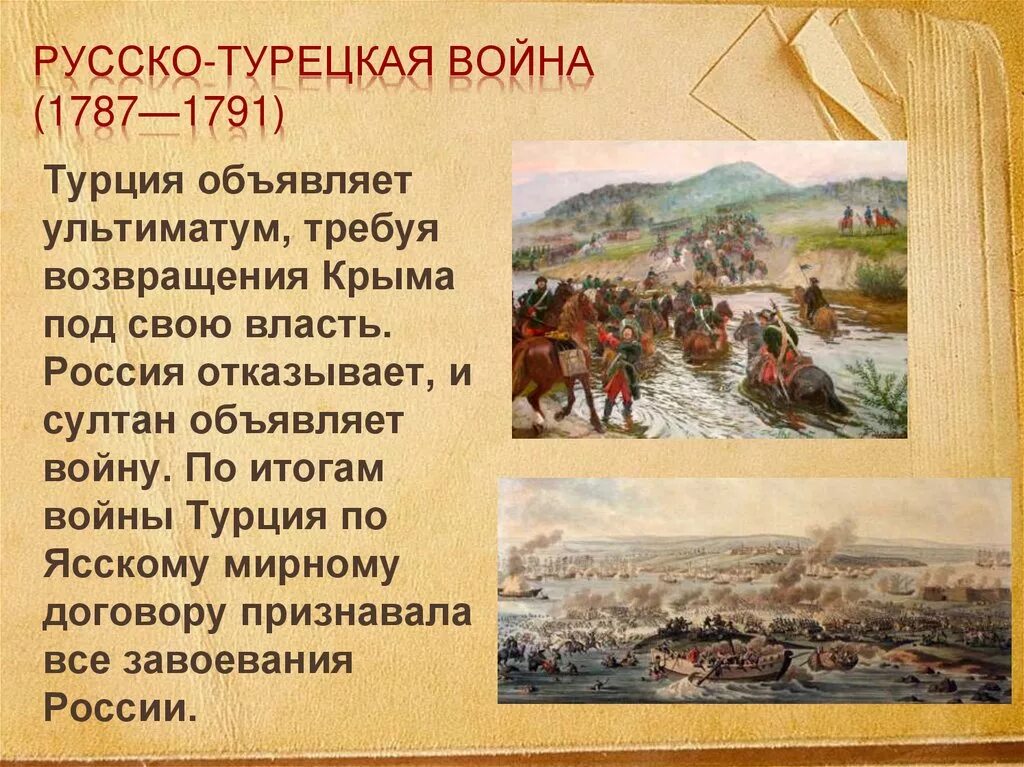 РУССКО-ТУРЕЦКАЯ ВОЙНА (1787—1791)

Турция объявляет ультиматум, требуя возвращения Крыма под свою власть. Россия отказывает, и султан объявляет войну. По итогам войны Турция по Ясскому мирному договору признавала все завоевания России.